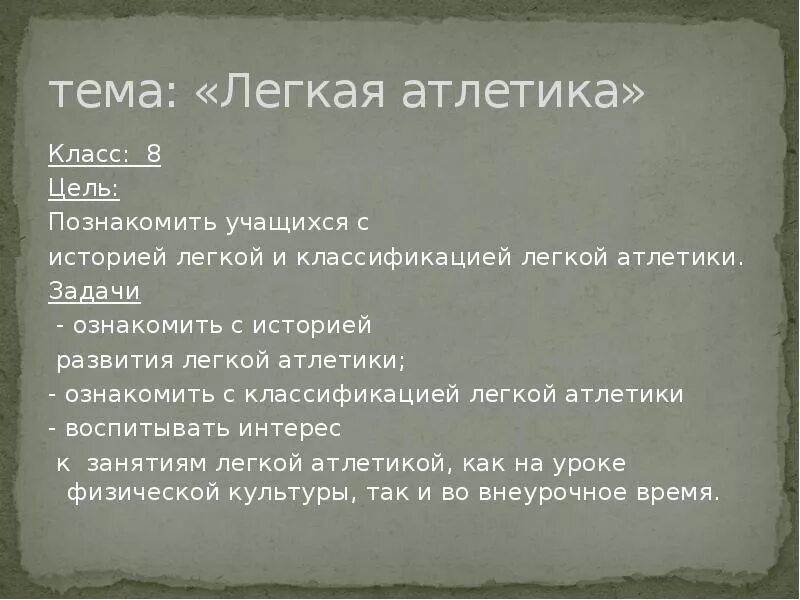 тема: «Легкая атлетика»

Класс: 8
Цель:
Познакомить учащихся с
историей легкой и классификацией легкой атлетики.
Задачи
- ознакомить с историей
развития легкой атлетики;
- ознакомить с классификацией легкой атлетики
- воспитывать интерес
к занятиям легкой атлетикой, как на уроке физической культуры, так и во внеурочное время.